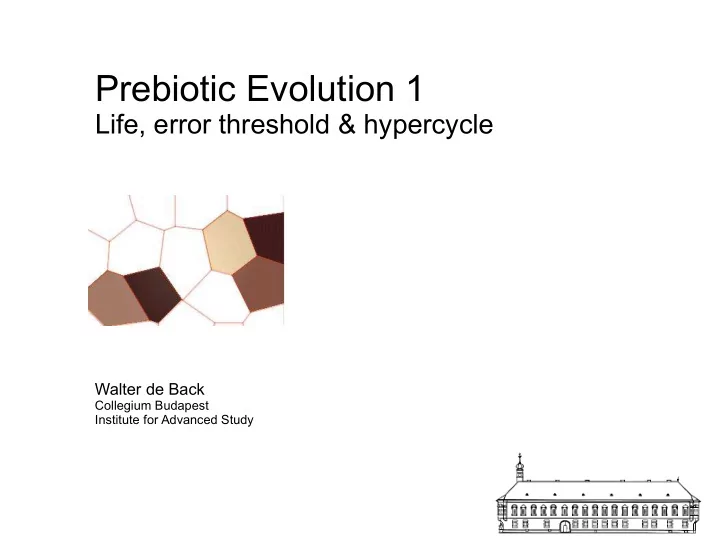 Prebiotic Evolution 1
Life, error threshold & hypercycle

Walter de Back
Collegium Budapest
Institute for Advanced Study